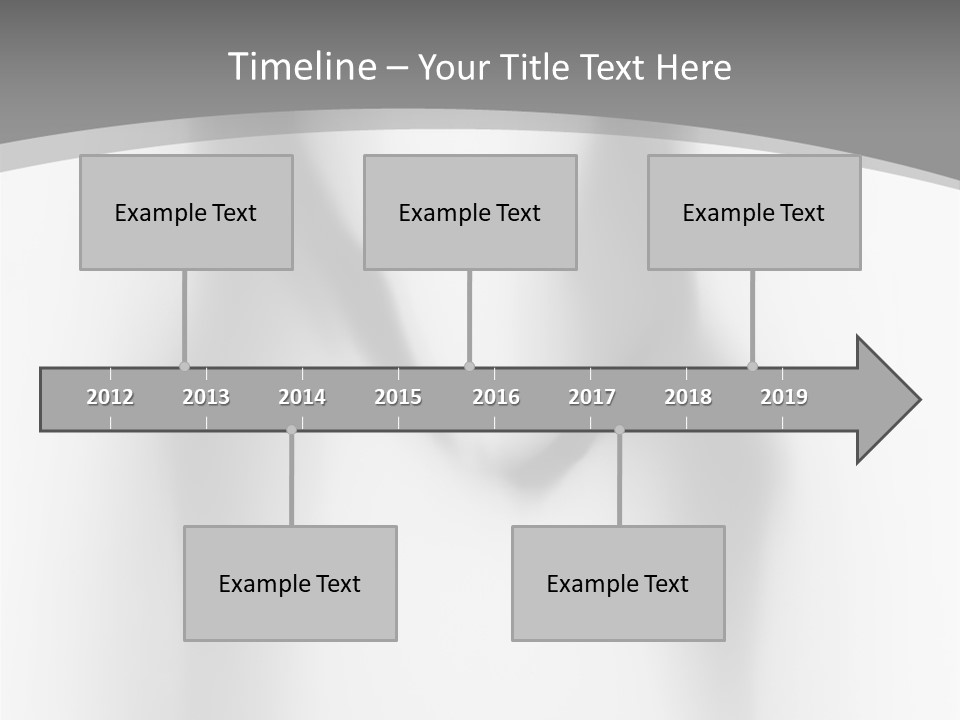 Timeline – Your Title Text Here

Example Text

Example Text

Example Text

2012 2013 2014 2015 2016 2017 2018 2019

Example Text

Example Text